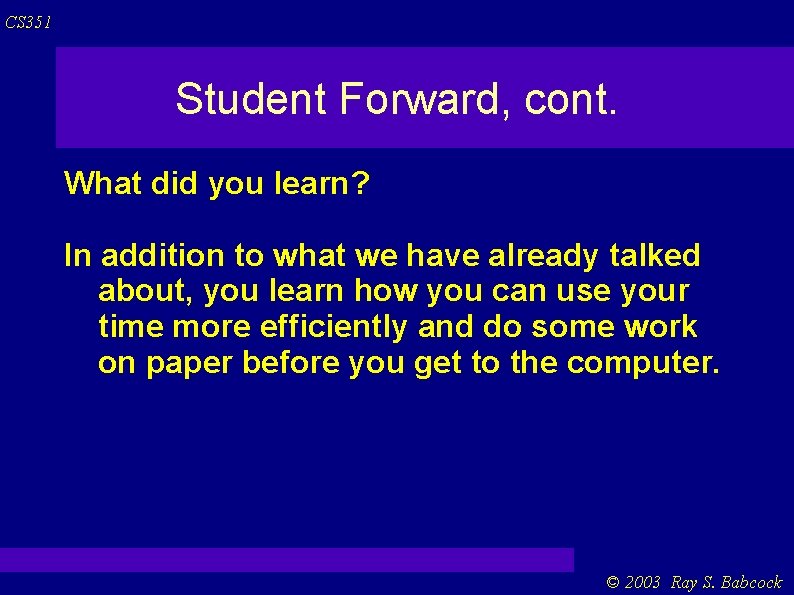 CS351

Student Forward, cont.

What did you learn?

In addition to what we have already talked about, you learn how you can use your time more efficiently and do some work on paper before you get to the computer.

© 2003 Ray S. Babcock